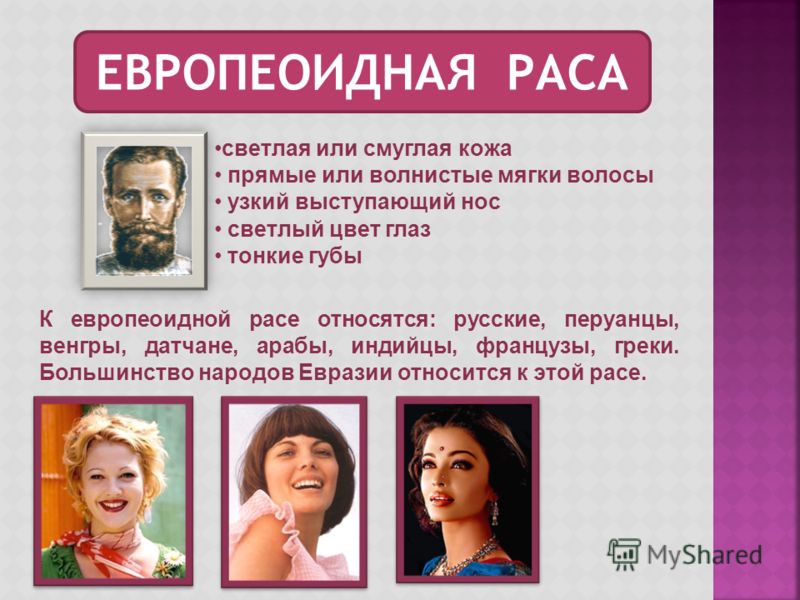 ЕВРОПЕОИДНАЯ РАСА

•светлая или смуглая кожа
• прямые или волнистые мягки волосы
• узкий выступающий нос
• светлый цвет глаз
• тонкие губы

К европеоидной расе относятся: русские, перуанцы, венгры, датчане, арабы, индийцы, французы, греки. Большинство народов Евразии относится к этой расе.

MyShared